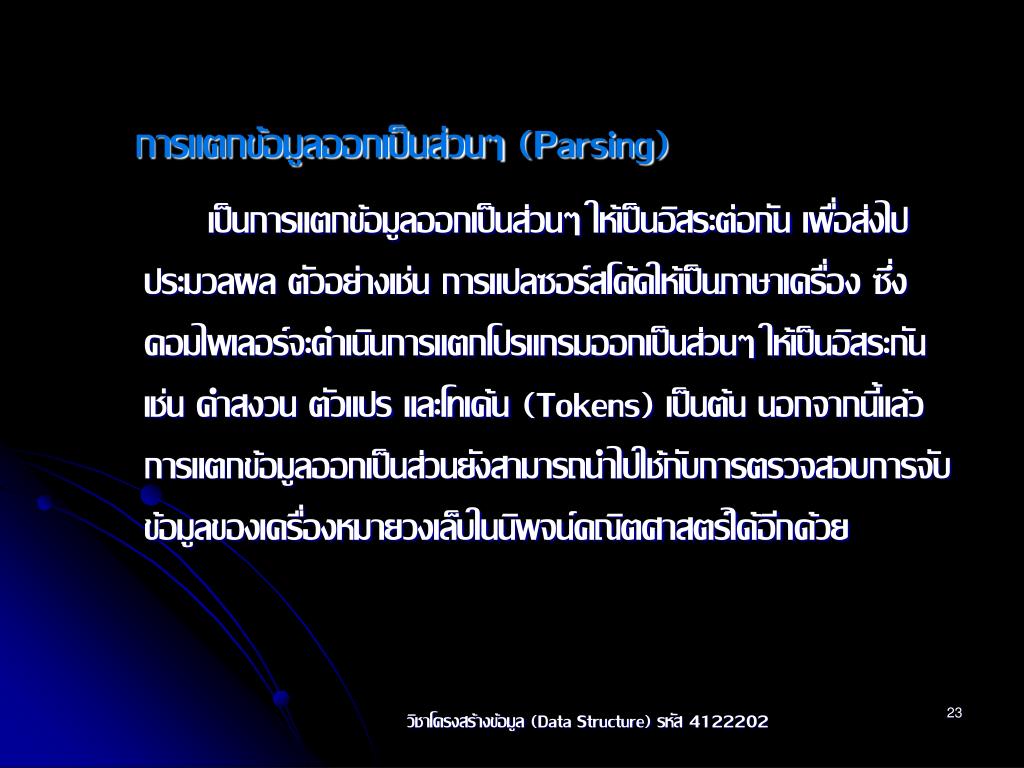 การแตกข้อมูลออกเป็นส่วนๆ (Parsing)

เป็นการแตกข้อมูลออกเป็นส่วนๆ ให้เป็นอิสระต่อกัน เพื่อส่งไปประมวลผล ตัวอย่างเช่น การแปลซอร์สโค้ดให้เป็นภาษาเครื่อง ซึ่งคอมไพเลอร์จะดำเนินการแตกโปรแกรมออกเป็นส่วนๆ ให้เป็นอิสระกัน เช่น คำสงวน ตัวแปร และโทเค้น (Tokens) เป็นต้น นอกจากนี้แล้ว การแตกข้อมูลออกเป็นส่วนยังสามารถนำไปใช้กับการตรวจสอบการจับข้อมูลของเครื่องหมายวงเล็บในนิพจน์คณิตศาสตร์ได้อีกด้วย

วิชาโครงสร้างข้อมูล (Data Structure) รหัส 4122202

23